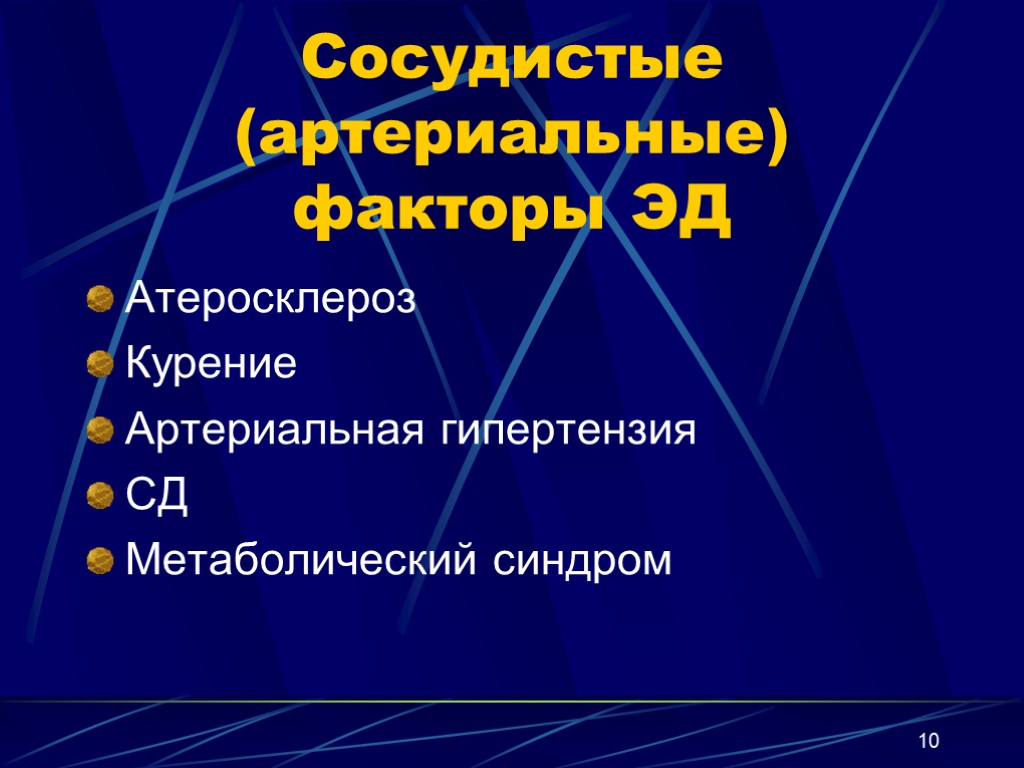 Сосудистые (артериальные) факторы ЭД

Атеросклероз
Курение
Артериальная гипертензия
СД
Метаболический синдром

10